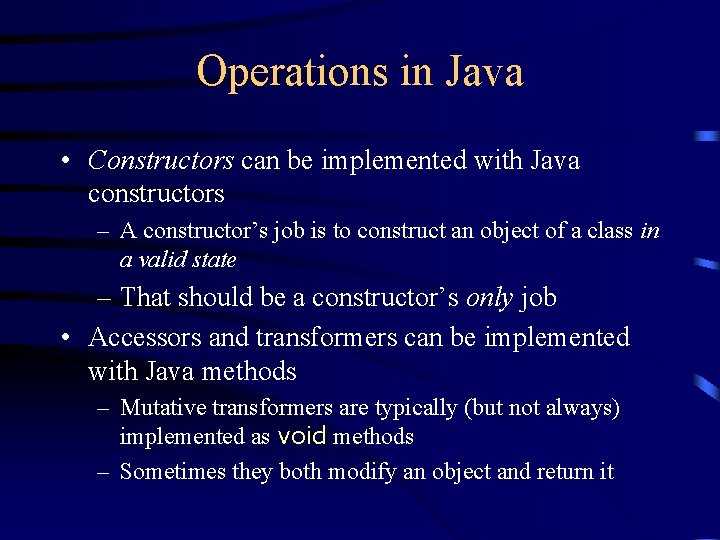 Operations in Java

• Constructors can be implemented with Java constructors

– A constructor's job is to construct an object of a class in a valid state

– That should be a constructor's only job

• Accessors and transformers can be implemented with Java methods

– Mutative transformers are typically (but not always) implemented as void methods

– Sometimes they both modify an object and return it